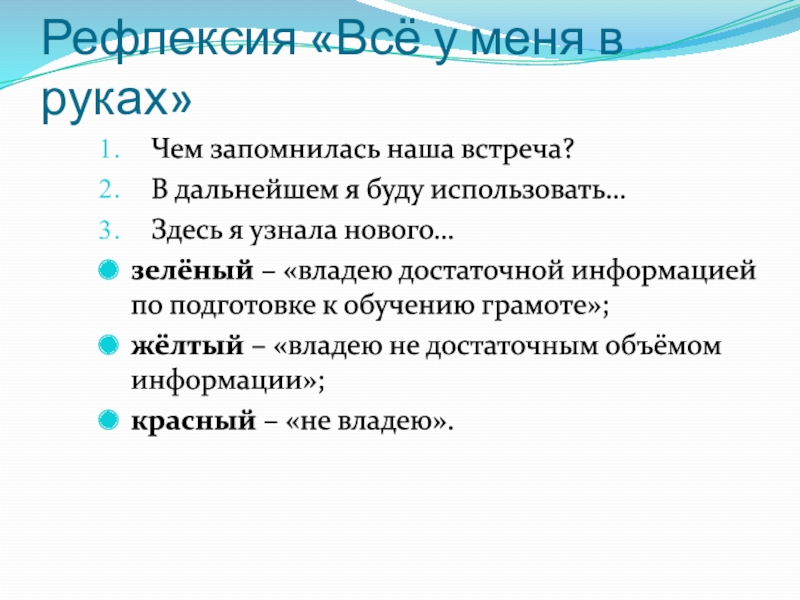 Рефлексия «Всё у меня в руках»

1. Чем запомнилась наша встреча?
2. В дальнейшем я буду использовать…
3. Здесь я узнала нового…

зелёный – «владею достаточной информацией по подготовке к обучению грамоте»;

жёлтый – «владею не достаточным объёмом информации»;

красный – «не владею».